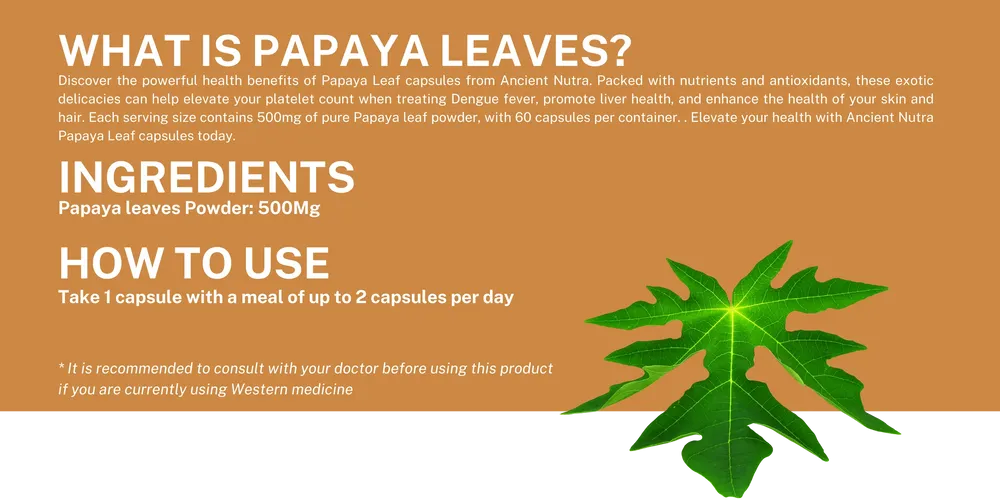 WHAT IS PAPAYA LEAVES?

Discover the powerful health benefits of Papaya Leaf capsules from Ancient Nutra. Packed with nutrients and antioxidants, these exotic delicacies can help elevate your platelet count when treating Dengue fever, promote liver health, and enhance the health of your skin and hair. Each serving size contains 500mg of pure Papaya leaf powder, with 60 capsules per container. . Elevate your health with Ancient Nutra Papaya Leaf capsules today.

INGREDIENTS

Papaya leaves Powder: 500Mg

HOW TO USE

Take 1 capsule with a meal of up to 2 capsules per day

* It is recommended to consult with your doctor before using this product if you are currently using Western medicine